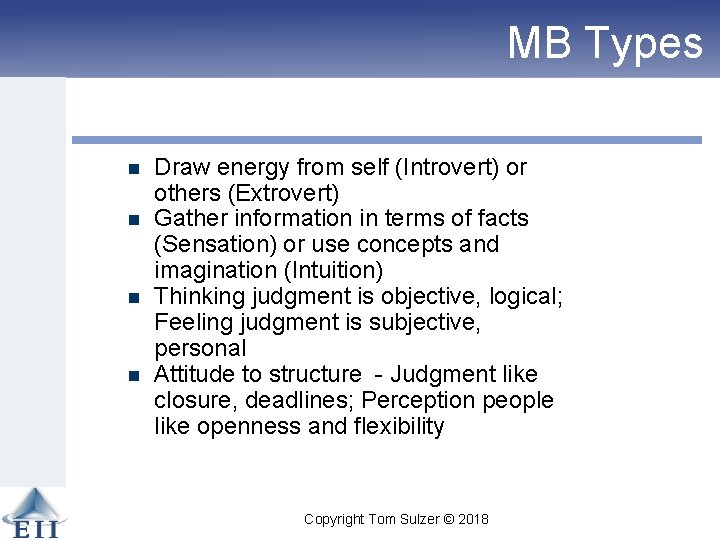 MB Types

- Draw energy from self (Introvert) or others (Extrovert)
- Gather information in terms of facts (Sensation) or use concepts and imagination (Intuition)
- Thinking judgment is objective, logical; Feeling judgment is subjective, personal
- Attitude to structure - Judgment like closure, deadlines; Perception people like openness and flexibility

EII

Copyright Tom Sulzer © 2018